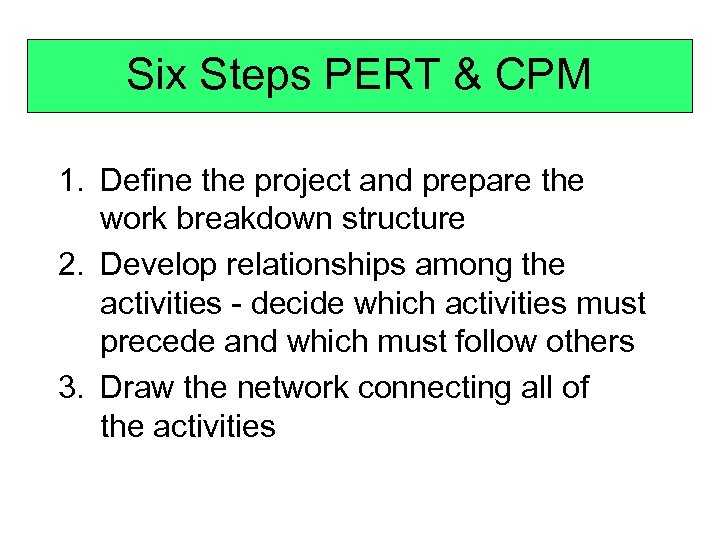 Six Steps PERT & CPM

1. Define the project and prepare the work breakdown structure
2. Develop relationships among the activities - decide which activities must precede and which must follow others
3. Draw the network connecting all of the activities